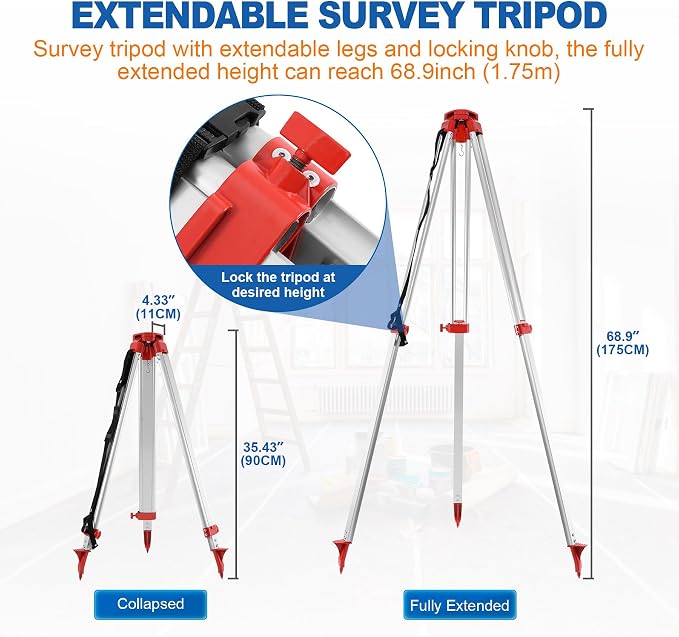 EXTENDABLE SURVEY TRIPOD

Survey tripod with extendable legs and locking knob, the fully extended height can reach 68.9inch (1.75m)

Lock the tripod at desired height

4.33″ (11CM)

35.43″ (90CM)

68.9″ (175CM)

Collapsed

Fully Extended